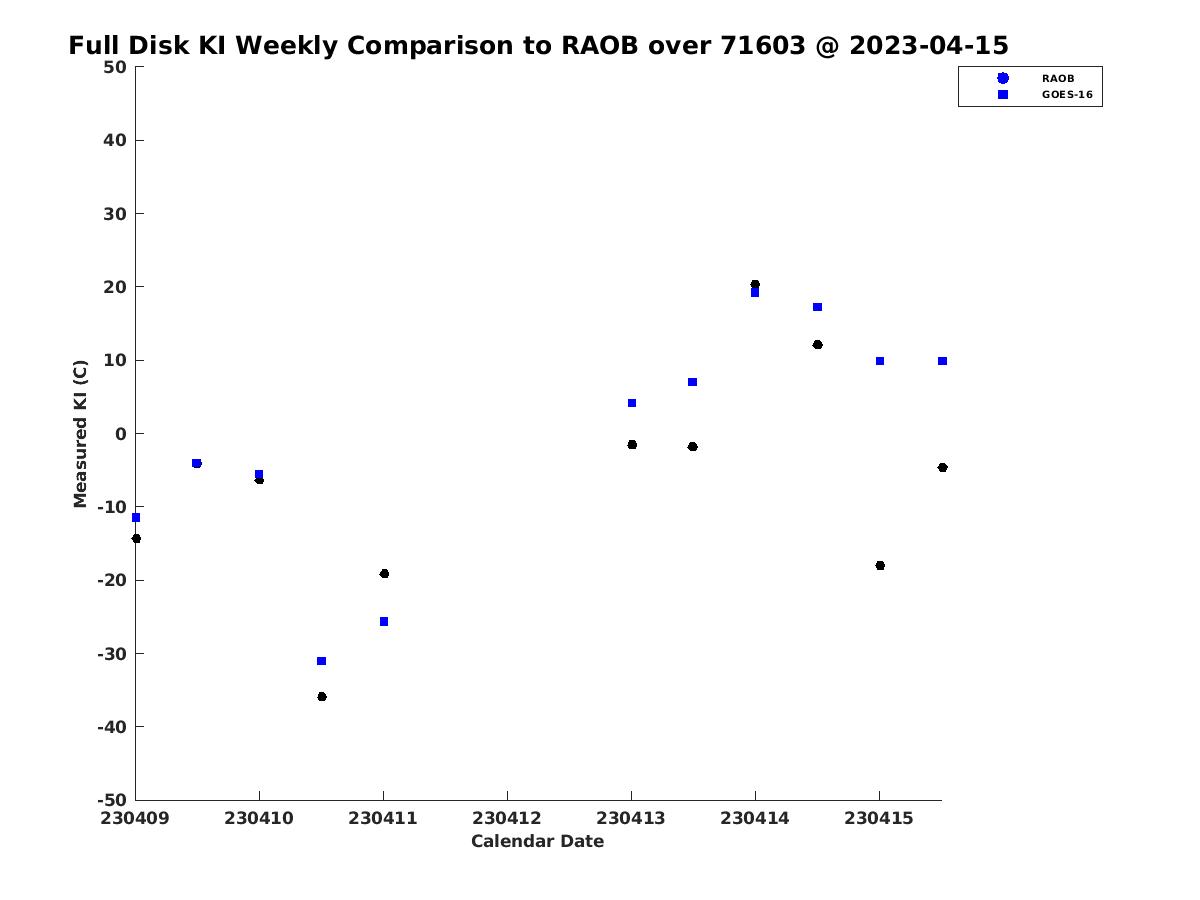 Full Disk KI Weekly Comparison to RAOB over 71603 @ 2023-04-15

RAOB
GOES-16

Measured KI (C)

50
40
30
20
10
0
-10
-20
-30
-40
-50

230409
230410
230411
230412
230413
230414
230415

Calendar Date